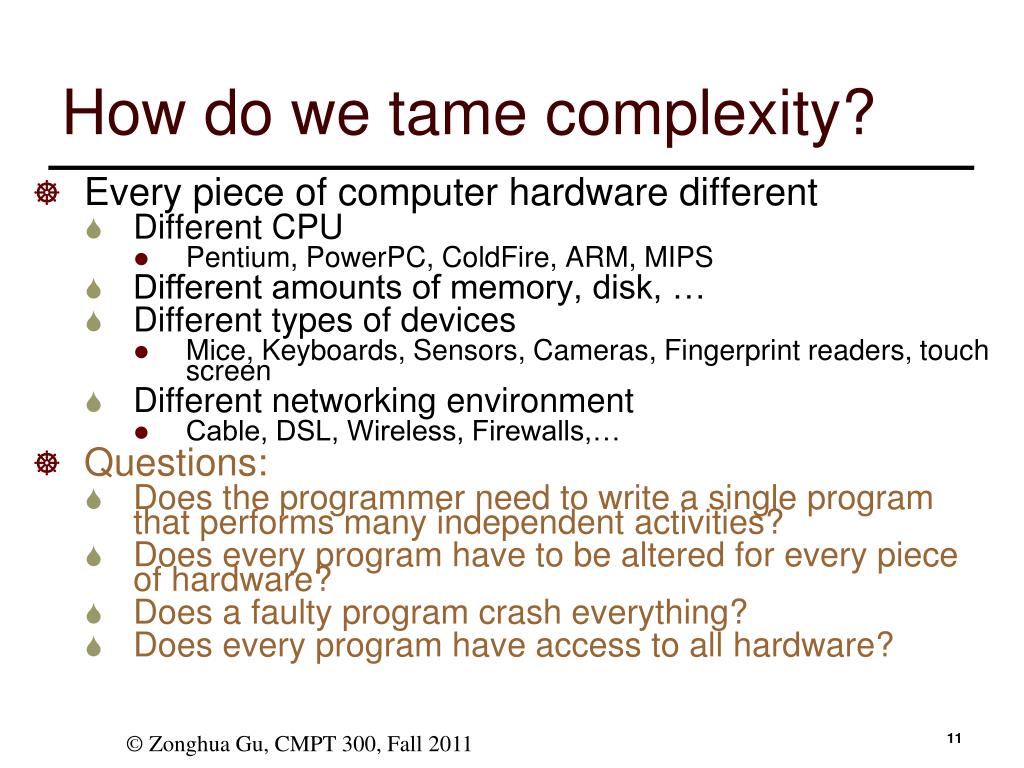 How do we tame complexity?

Every piece of computer hardware different
Different CPU
Pentium, PowerPC, ColdFire, ARM, MIPS
Different amounts of memory, disk, …
Different types of devices
Mice, Keyboards, Sensors, Cameras, Fingerprint readers, touch screen
Different networking environment
Cable, DSL, Wireless, Firewalls,…

Questions:
Does the programmer need to write a single program that performs many independent activities?
Does every program have to be altered for every piece of hardware?
Does a faulty program crash everything?
Does every program have access to all hardware?

© Zonghua Gu, CMPT 300, Fall 2011

11